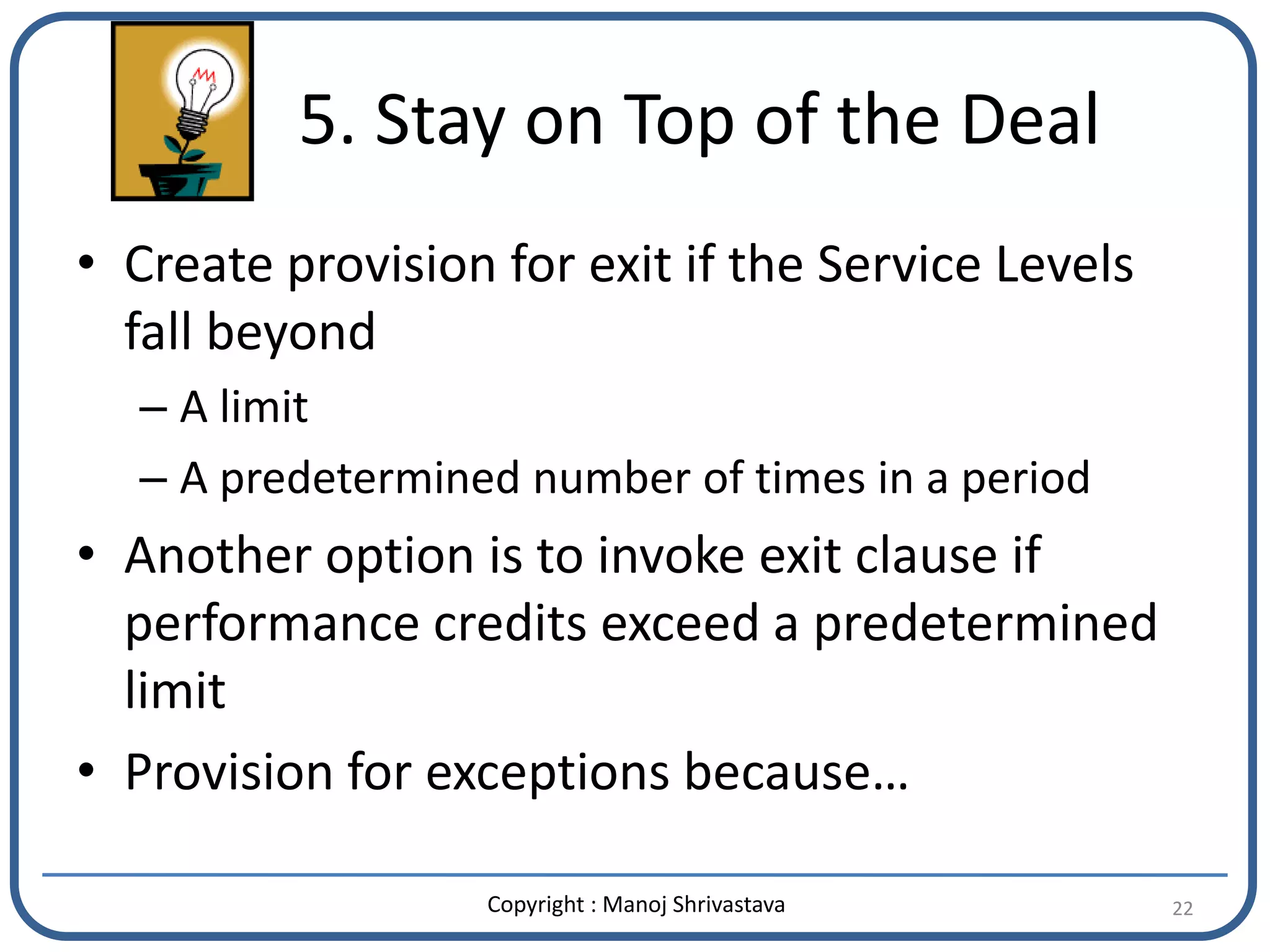 5. Stay on Top of the Deal

• Create provision for exit if the Service Levels fall beyond
  – A limit
  – A predetermined number of times in a period
• Another option is to invoke exit clause if performance credits exceed a predetermined limit
• Provision for exceptions because…

Copyright : Manoj Shrivastava

22